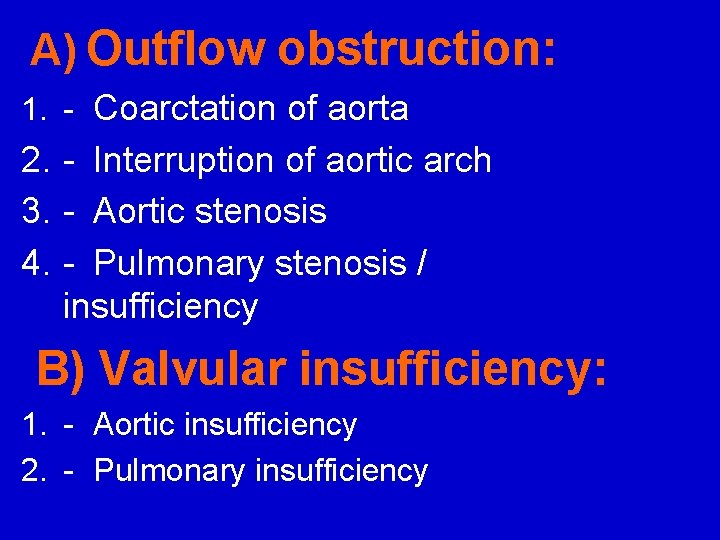 A) Outflow obstruction:

1. - Coarctation of aorta
2. - Interruption of aortic arch
3. - Aortic stenosis
4. - Pulmonary stenosis / insufficiency

B) Valvular insufficiency:

1. - Aortic insufficiency
2. - Pulmonary insufficiency